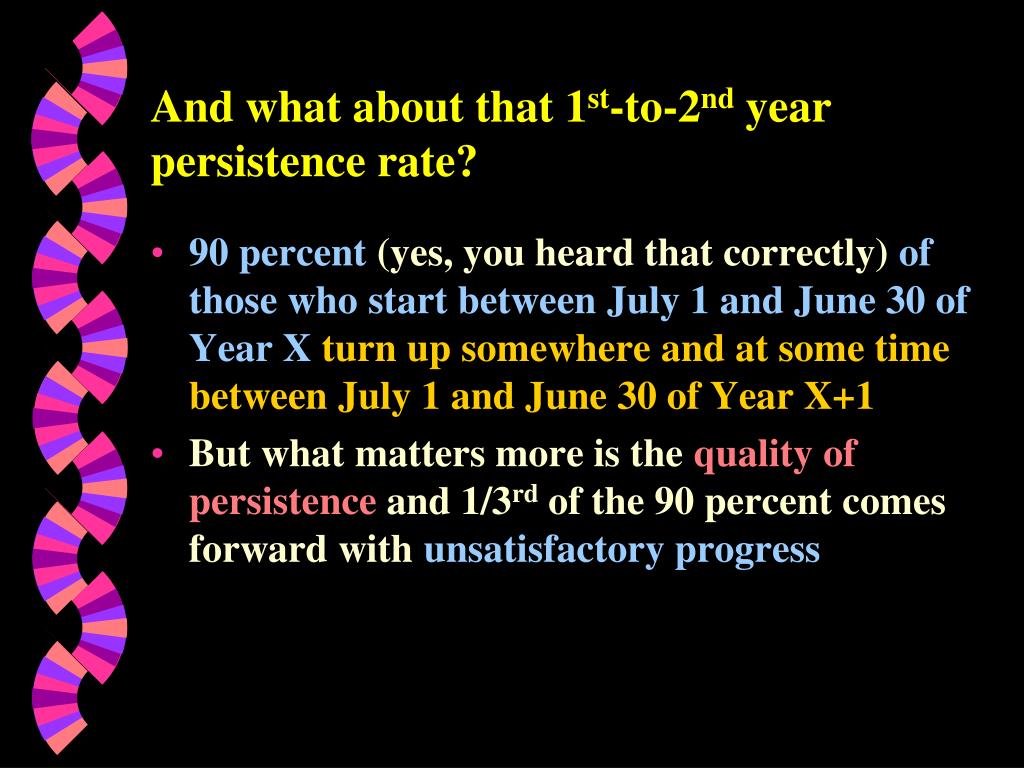 And what about that 1st-to-2nd year persistence rate?

• 90 percent (yes, you heard that correctly) of those who start between July 1 and June 30 of Year X turn up somewhere and at some time between July 1 and June 30 of Year X+1
• But what matters more is the quality of persistence and 1/3rd of the 90 percent comes forward with unsatisfactory progress